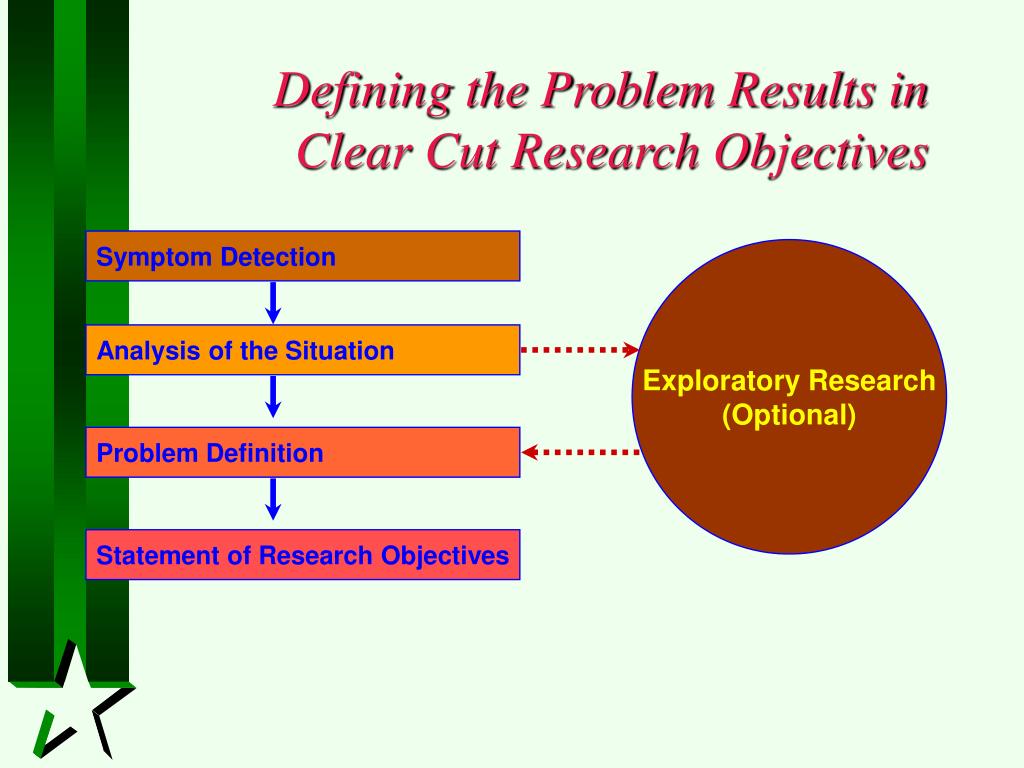 Defining the Problem Results in Clear Cut Research Objectives

Symptom Detection

Analysis of the Situation

Problem Definition

Statement of Research Objectives

Exploratory Research (Optional)